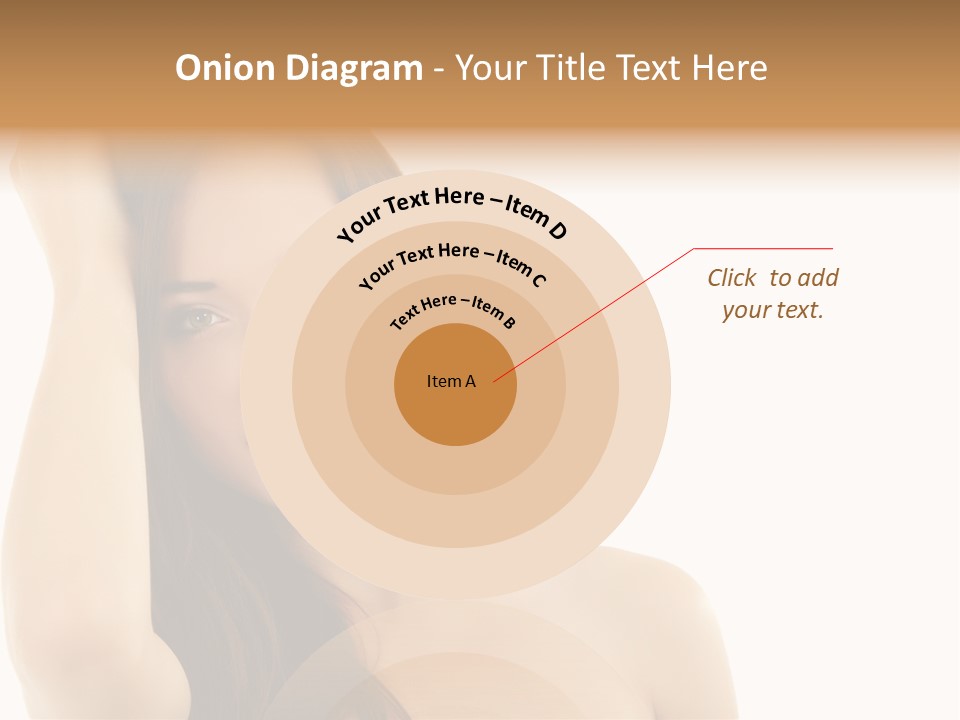 Onion Diagram - Your Title Text Here

Your Text Here – Item D

Your Text Here – Item C

Text Here – Item B

Item A

Click to add your text.